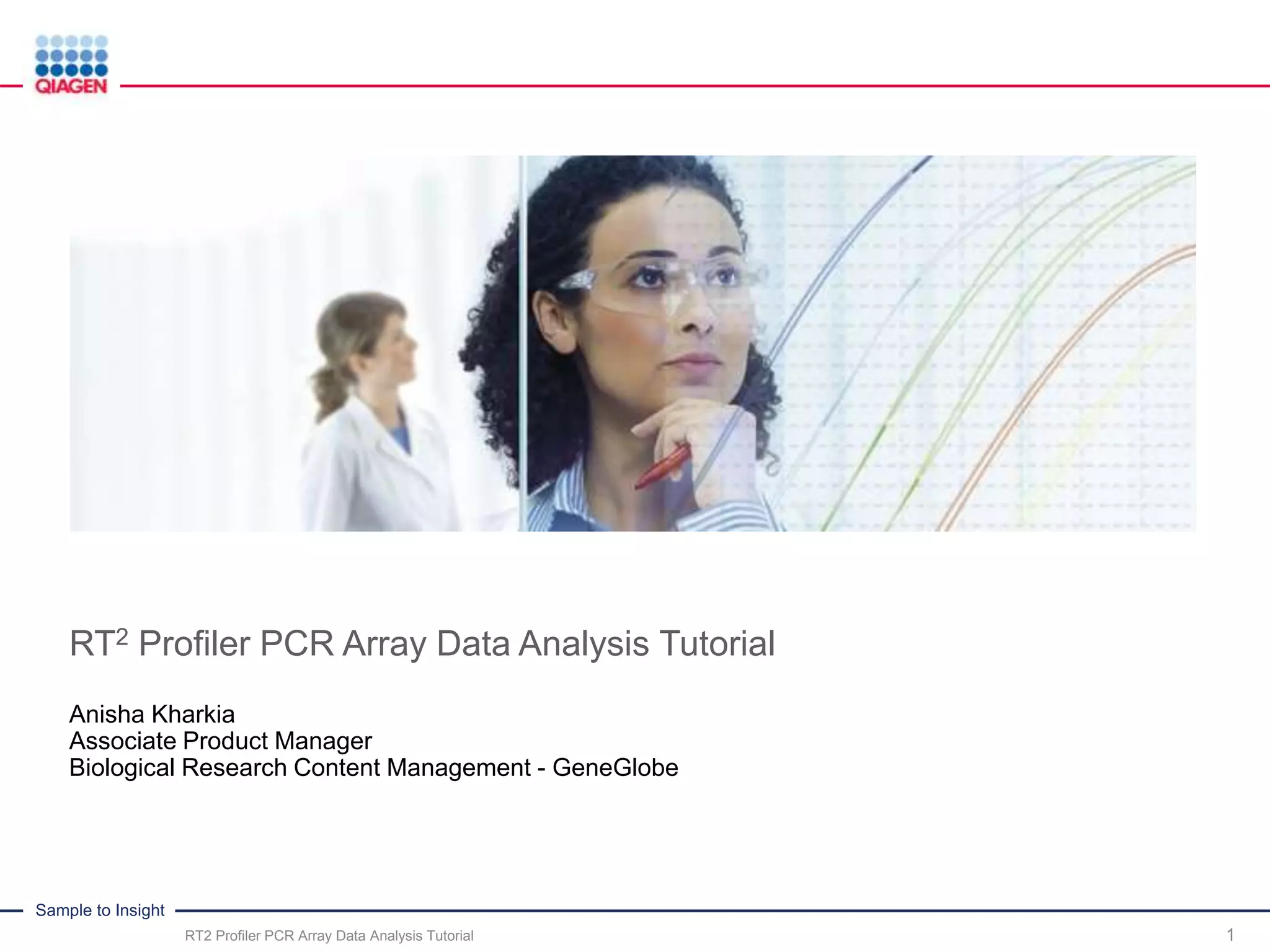 QIAGEN

RT$^2$ Profiler PCR Array Data Analysis Tutorial

Anisha Kharkia
Associate Product Manager
Biological Research Content Management - GeneGlobe

Sample to Insight

RT2 Profiler PCR Array Data Analysis Tutorial

1